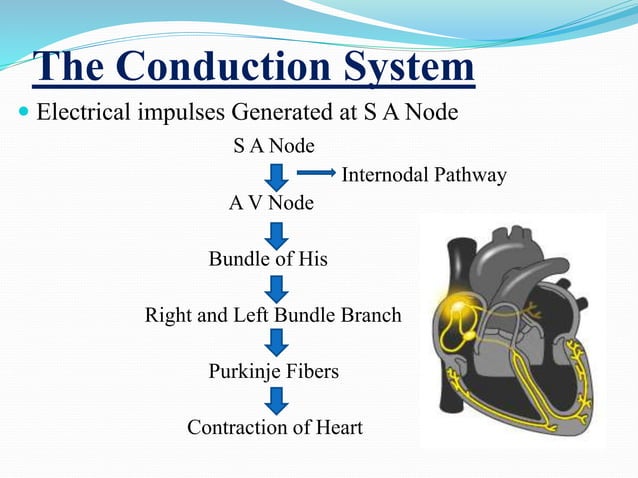 The Conduction System

Electrical impulses Generated at S A Node

S A Node

Internodal Pathway

A V Node

Bundle of His

Right and Left Bundle Branch

Purkinje Fibers

Contraction of Heart